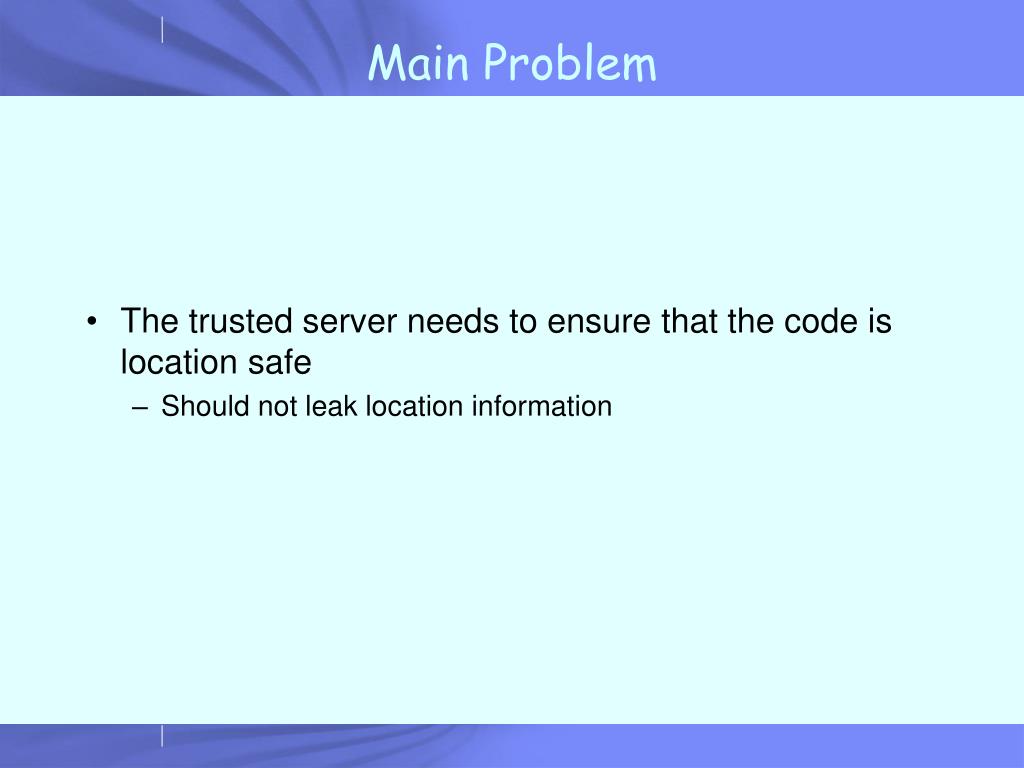 Main Problem

• The trusted server needs to ensure that the code is location safe

– Should not leak location information